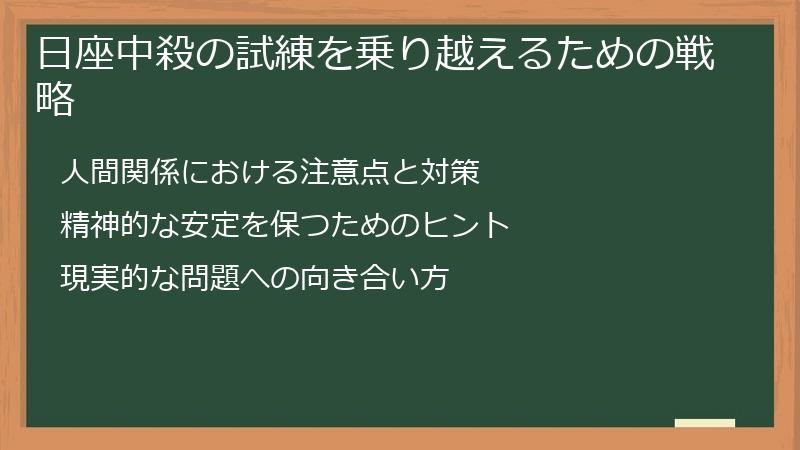 日座中殺の試練を乗り越えるための戦略

人間関係における注意点と対策

精神的な安定を保つためのヒント

現実的な問題への向き合い方